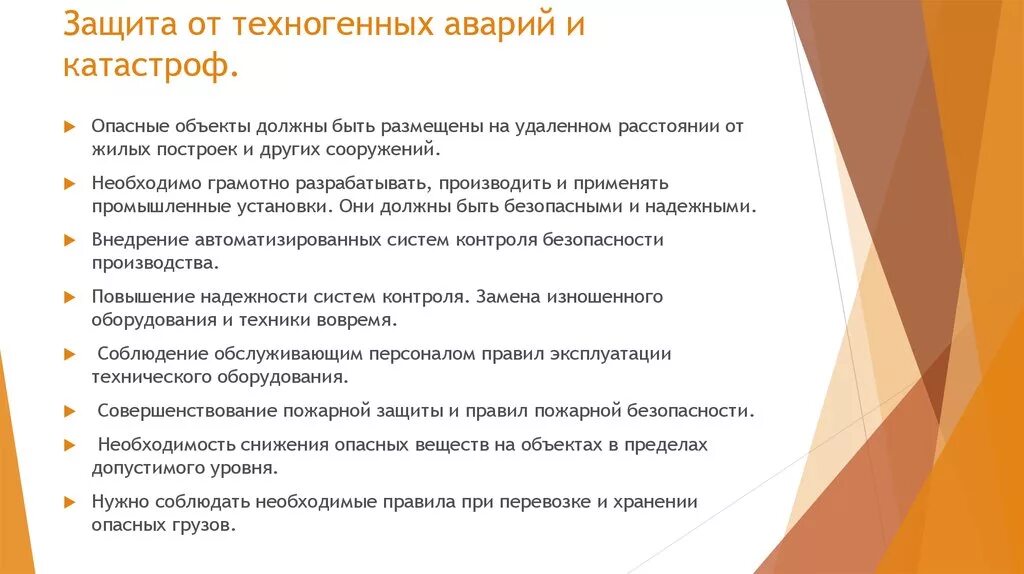 Защита от техногенных аварий и катастроф.

Опасные объекты должны быть размещены на удаленном расстоянии от жилых построек и других сооружений.

Необходимо грамотно разрабатывать, производить и применять промышленные установки. Они должны быть безопасными и надежными.

Внедрение автоматизированных систем контроля безопасности производства.

Повышение надежности систем контроля. Замена изношенного оборудования и техники вовремя.

Соблюдение обслуживающим персоналом правил эксплуатации технического оборудования.

Совершенствование пожарной защиты и правил пожарной безопасности.

Необходимость снижения опасных веществ на объектах в пределах допустимого уровня.

Нужно соблюдать необходимые правила при перевозке и хранении опасных грузов.